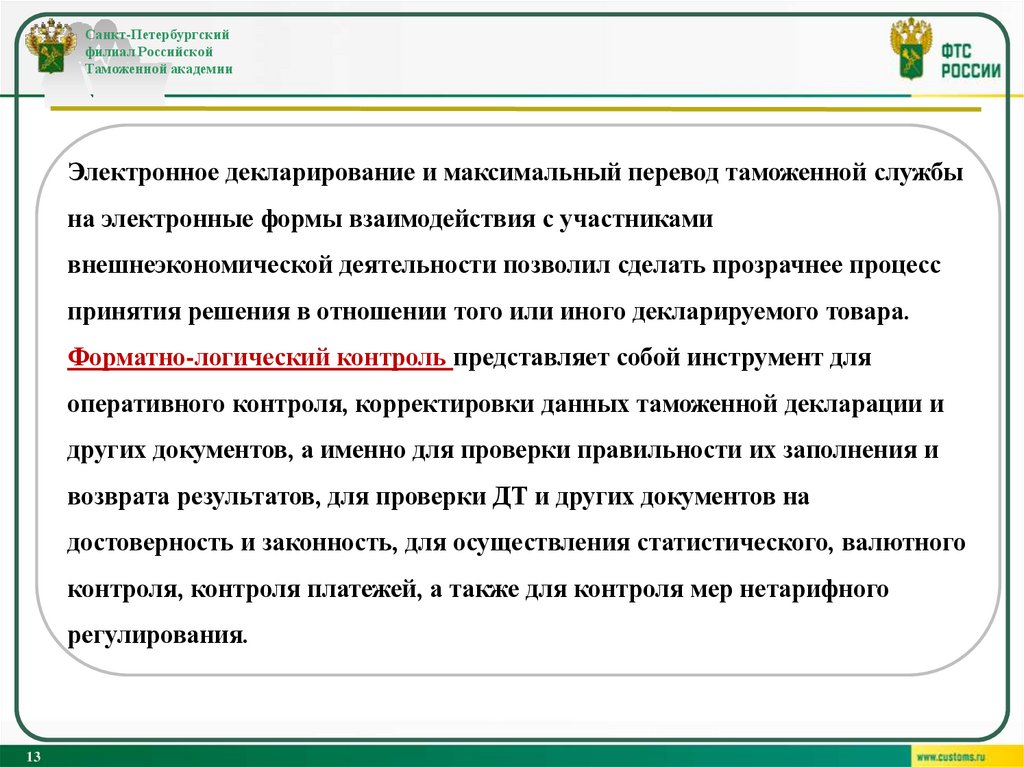 Санкт-Петербургский филиал Российской Таможенной академии

ФТС РОССИИ

Электронное декларирование и максимальный перевод таможенной службы на электронные формы взаимодействия с участниками внешнеэкономической деятельности позволил сделать прозрачнее процесс принятия решения в отношении того или иного декларируемого товара. Форматно-логический контроль представляет собой инструмент для оперативного контроля, корректировки данных таможенной декларации и других документов, а именно для проверки правильности их заполнения и возврата результатов, для проверки ДТ и других документов на достоверность и законность, для осуществления статистического, валютного контроля, контроля платежей, а также для контроля мер нетарифного регулирования.

13

www.customs.ru